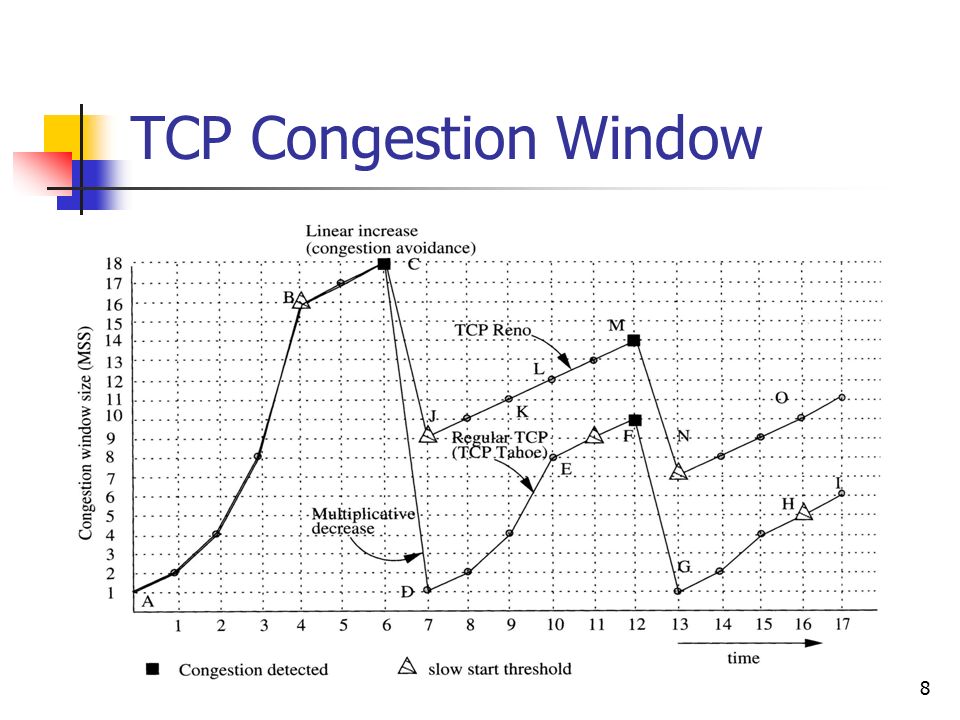 TCP Congestion Window

Linear increase
(congestion avoidance)

Congestion window size (MSS)

18
17
16
15
14
13
12
11
10
9
8
7
6
5
4
3
2
1

A
B
C
D
E
F
G
H
I
J
K
L
M
N
O

TCP Reno
Regular TCP
(TCP Tahoe)
Multiplicative
decrease

1 2 3 4 5 6 7 8 9 10 11 12 13 14 15 16 17

time

Congestion detected
slow start threshold

8